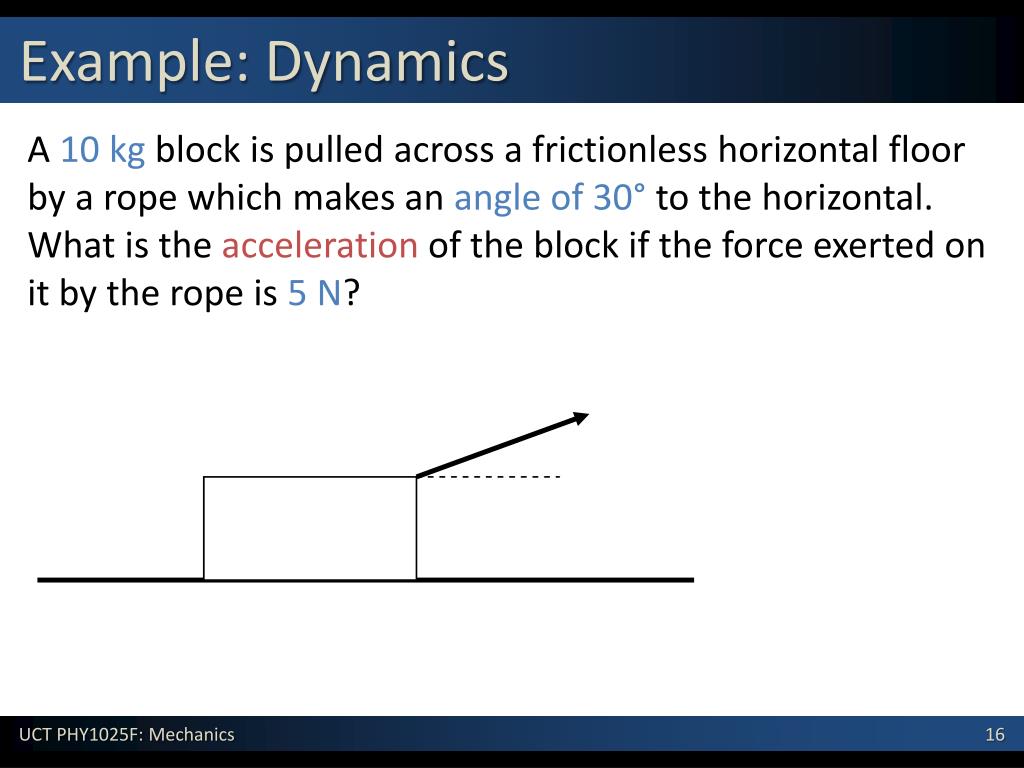 Example: Dynamics

A 10 kg block is pulled across a frictionless horizontal floor by a rope which makes an angle of 30° to the horizontal. What is the acceleration of the block if the force exerted on it by the rope is 5 N?

UCT PHY1025F: Mechanics

16